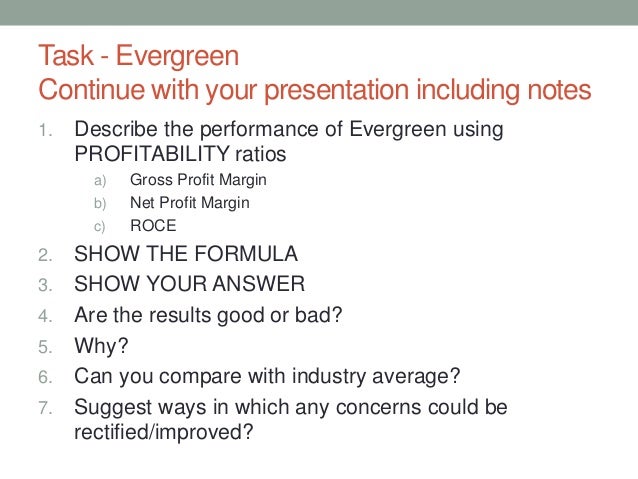 Task - Evergreen
Continue with your presentation including notes

1. Describe the performance of Evergreen using PROFITABILITY ratios
   a) Gross Profit Margin
   b) Net Profit Margin
   c) ROCE
2. SHOW THE FORMULA
3. SHOW YOUR ANSWER
4. Are the results good or bad?
5. Why?
6. Can you compare with industry average?
7. Suggest ways in which any concerns could be rectified/improved?